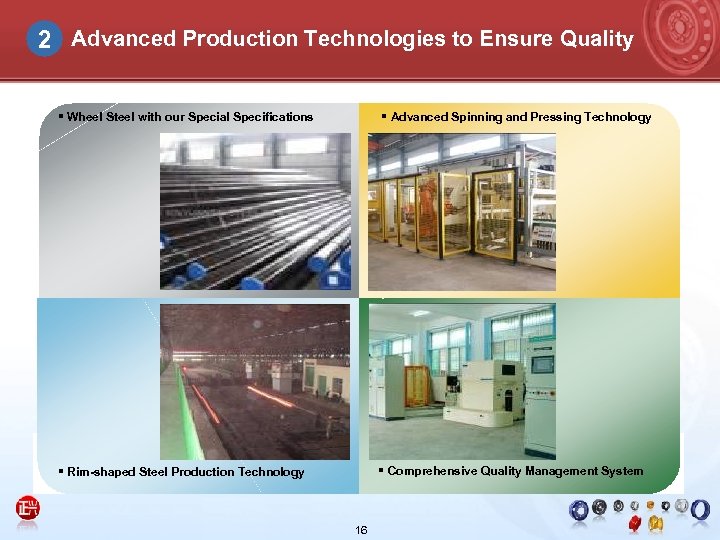 2 Advanced Production Technologies to Ensure Quality

▪ Wheel Steel with our Special Specifications

▪ Advanced Spinning and Pressing Technology

▪ Rim-shaped Steel Production Technology

▪ Comprehensive Quality Management System

16